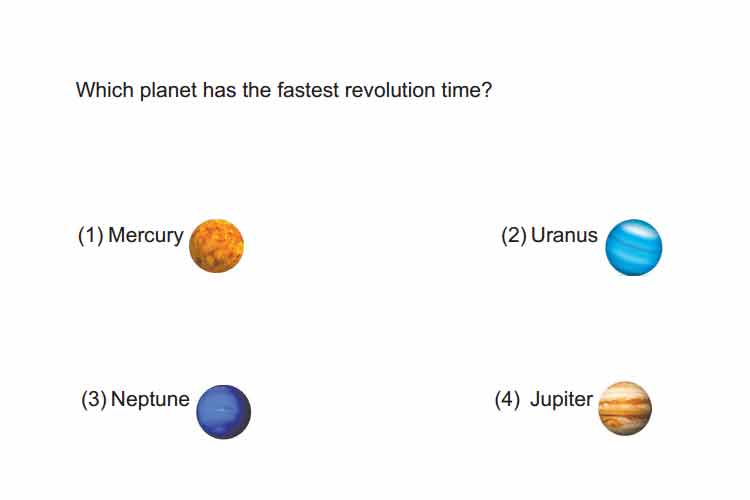 Which planet has the fastest revolution time?

(1) Mercury

(2) Uranus

(3) Neptune

(4) Jupiter